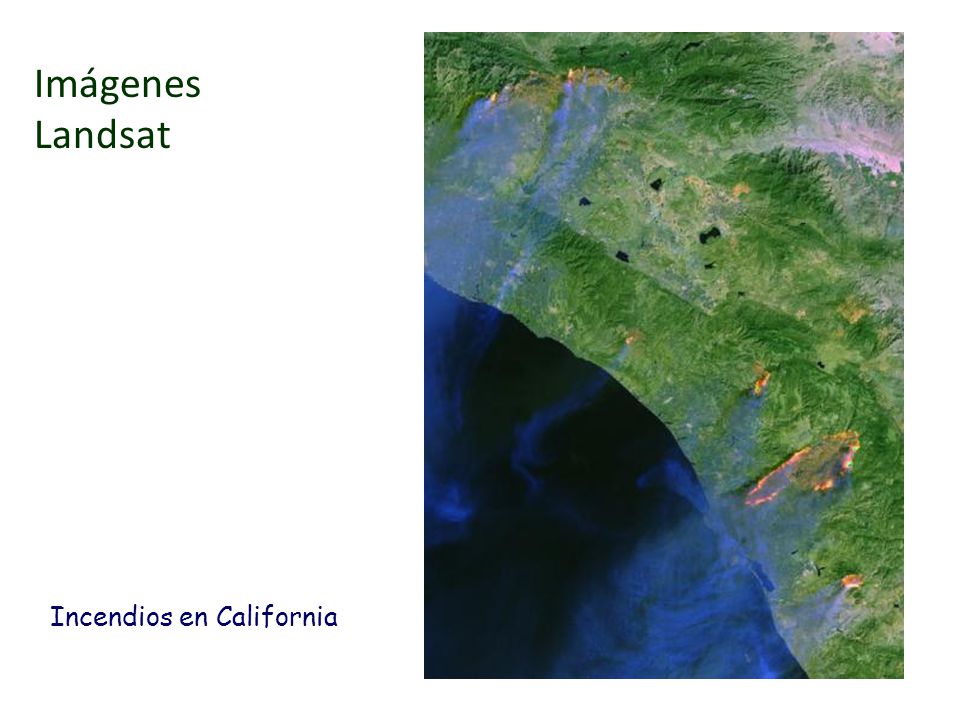 Imágenes Landsat

Incendios en California